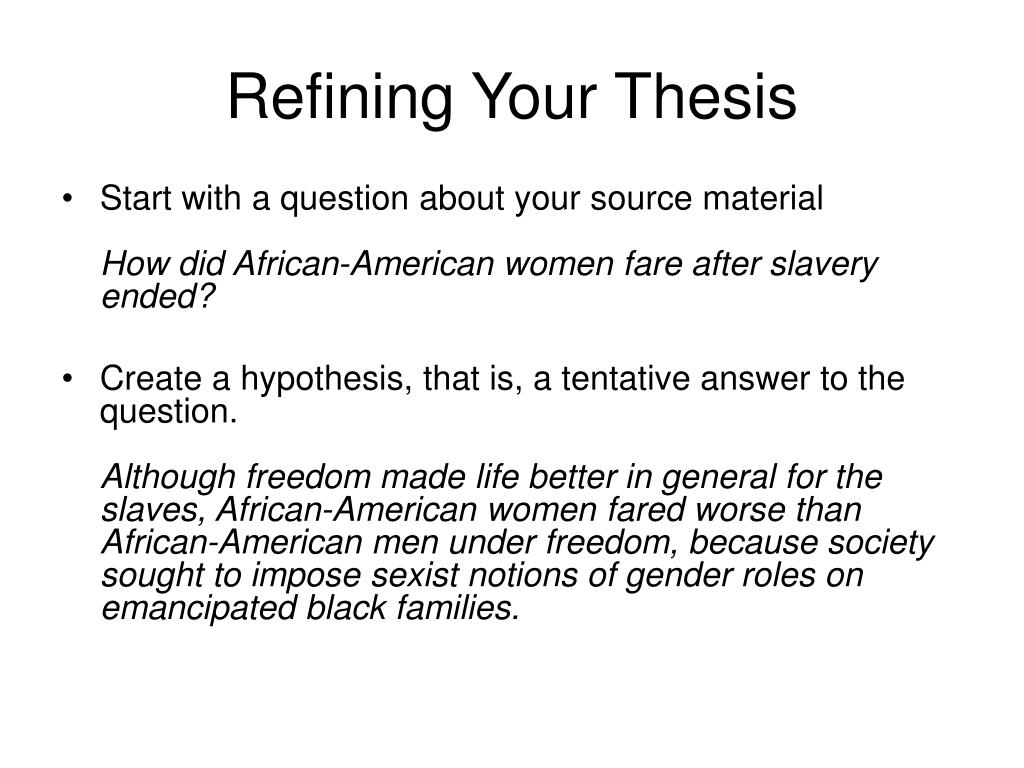 Refining Your Thesis

• Start with a question about your source material

How did African-American women fare after slavery ended?

• Create a hypothesis, that is, a tentative answer to the question.

Although freedom made life better in general for the slaves, African-American women fared worse than African-American men under freedom, because society sought to impose sexist notions of gender roles on emancipated black families.